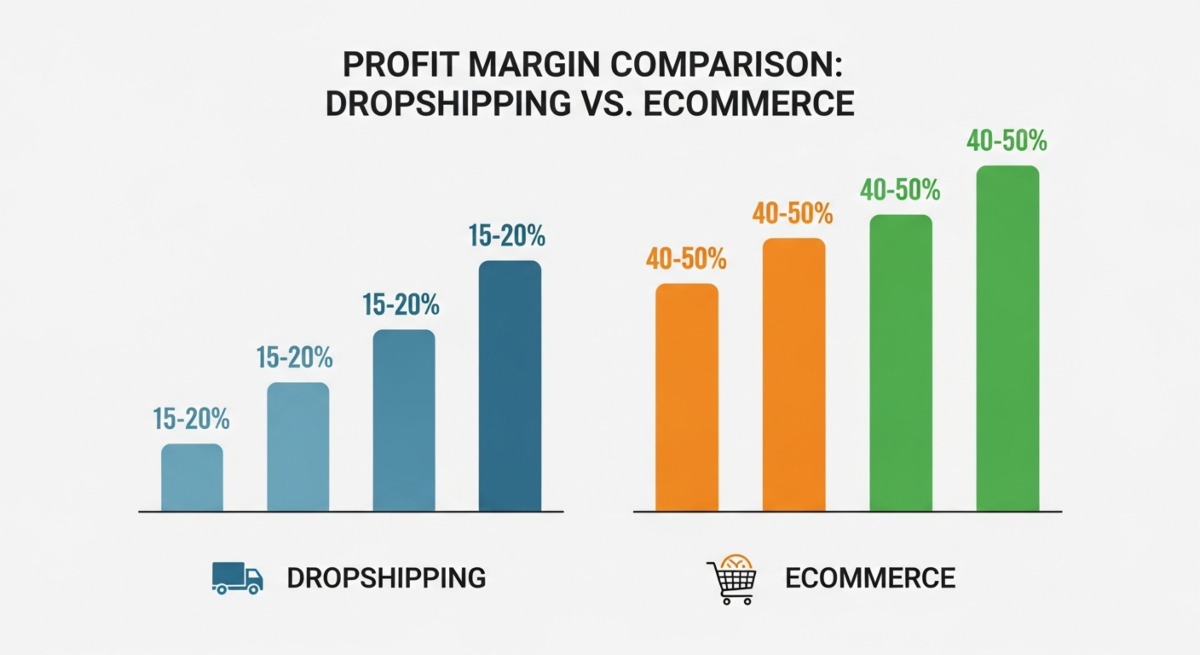 PROFIT MARGIN COMPARISON:
DROPSHIPPING VS. ECOMMERCE

15-20%
15-20%
15-20%
15-20%

40-50%
40-50%
40-50%
40-50%

DROPSHIPPING

ECOMMERCE